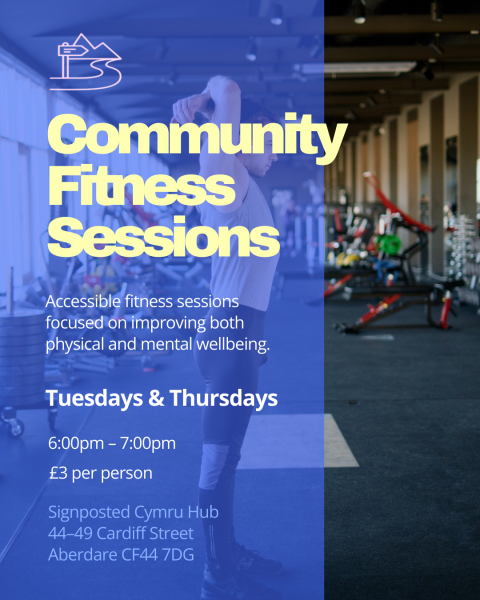 Community Fitness Sessions

Accessible fitness sessions focused on improving both physical and mental wellbeing.

Tuesdays & Thursdays

6:00pm – 7:00pm

£3 per person

Signposted Cymru Hub
44–49 Cardiff Street
Aberdare CF44 7DG